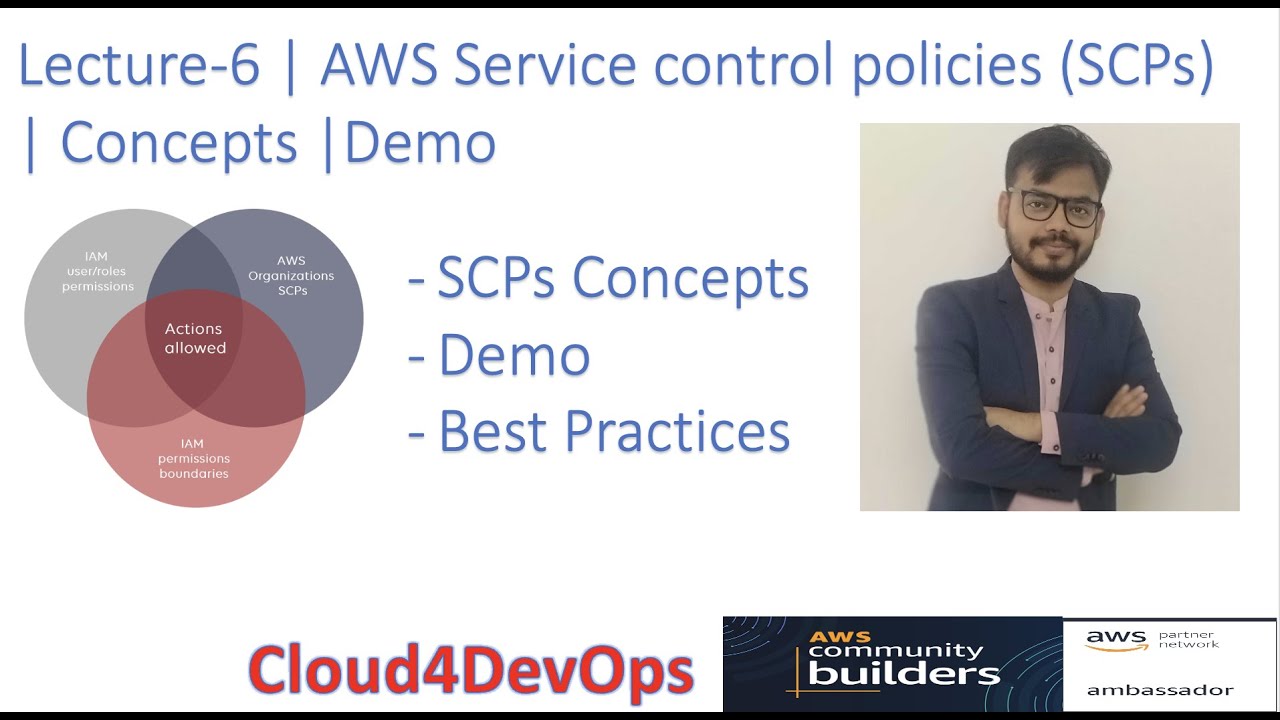 Lecture-6 | AWS Service control policies (SCPs) | Concepts |Demo

IAM user/roles permissions

AWS Organizations SCPs

Actions allowed

IAM permissions boundaries

- SCPs Concepts
- Demo
- Best Practices

Cloud4DevOps

AWS community builders

aws partner network

ambassador